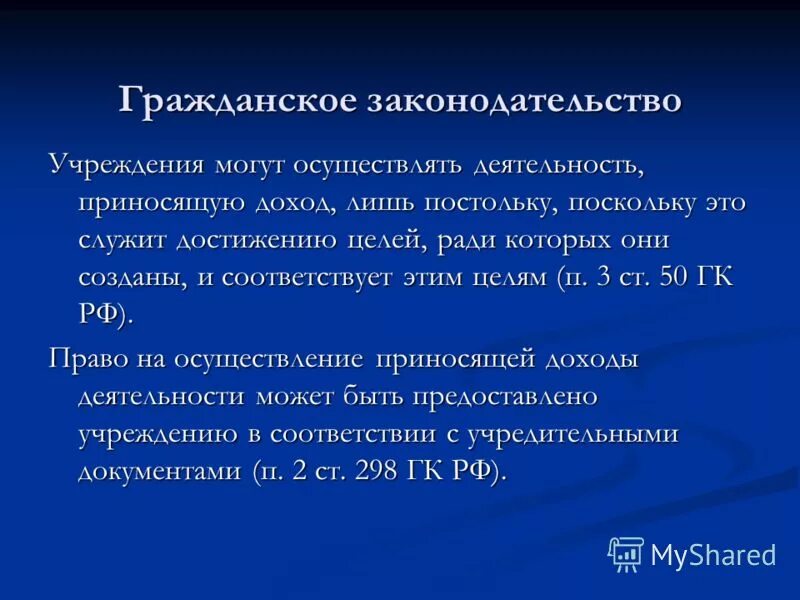 Гражданское законодательство

Учреждения могут осуществлять деятельность, приносящую доход, лишь постольку, поскольку это служит достижению целей, ради которых они созданы, и соответствует этим целям (п. 3 ст. 50 ГК РФ).

Право на осуществление приносящей доходы деятельности может быть предоставлено учреждению в соответствии с учредительными документами (п. 2 ст. 298 ГК РФ).

MyShared